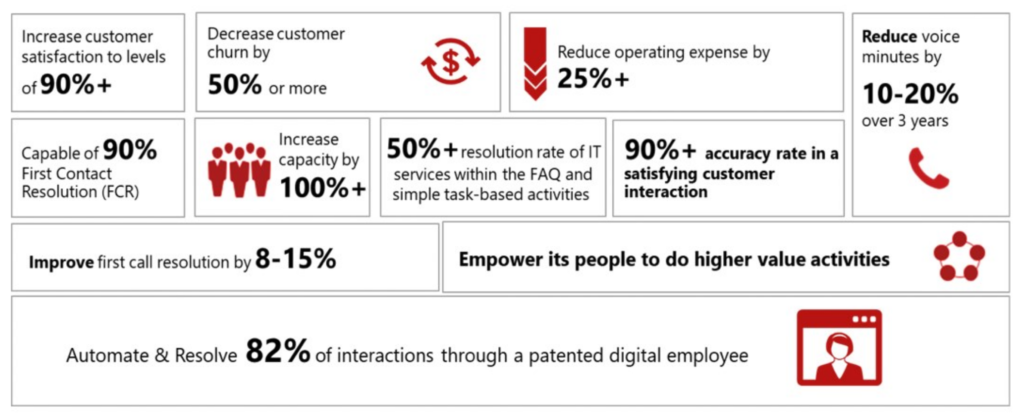 Increase customer satisfaction to levels of 90%+

Decrease customer churn by 50% or more

Reduce operating expense by 25%+

Reduce voice minutes by 10-20% over 3 years

Capable of 90% First Contact Resolution (FCR)

Increase capacity by 100%+

50%+ resolution rate of IT services within the FAQ and simple task-based activities

90%+ accuracy rate in a satisfying customer interaction

Improve first call resolution by 8-15%

Empower its people to do higher value activities

Automate & Resolve 82% of interactions through a patented digital employee